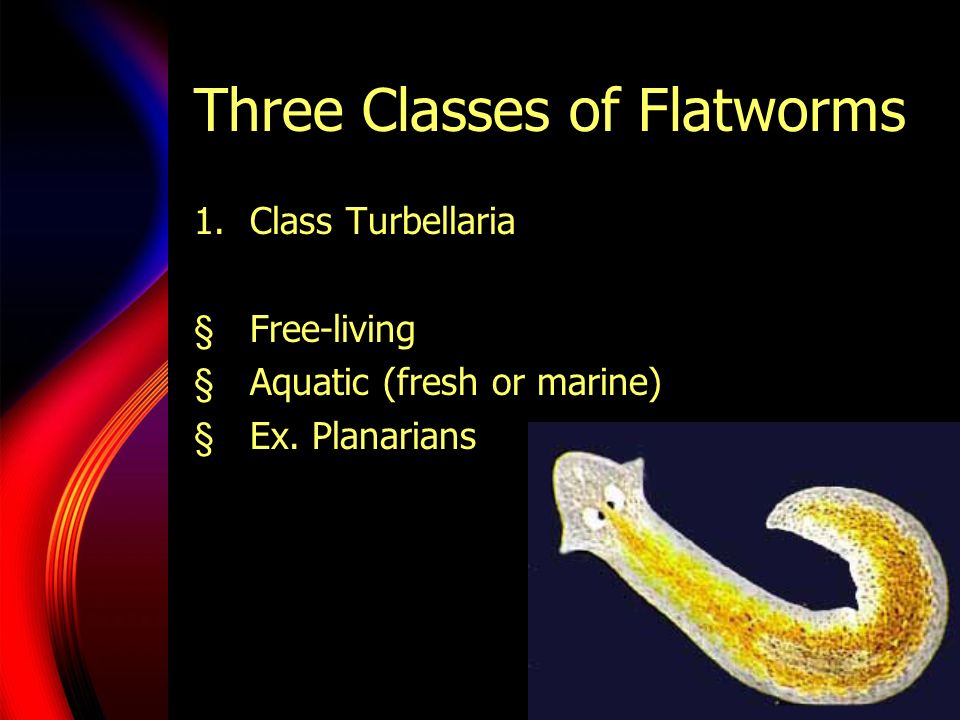 Three Classes of Flatworms

1. Class Turbellaria

§ Free-living
§ Aquatic (fresh or marine)
§ Ex. Planarians